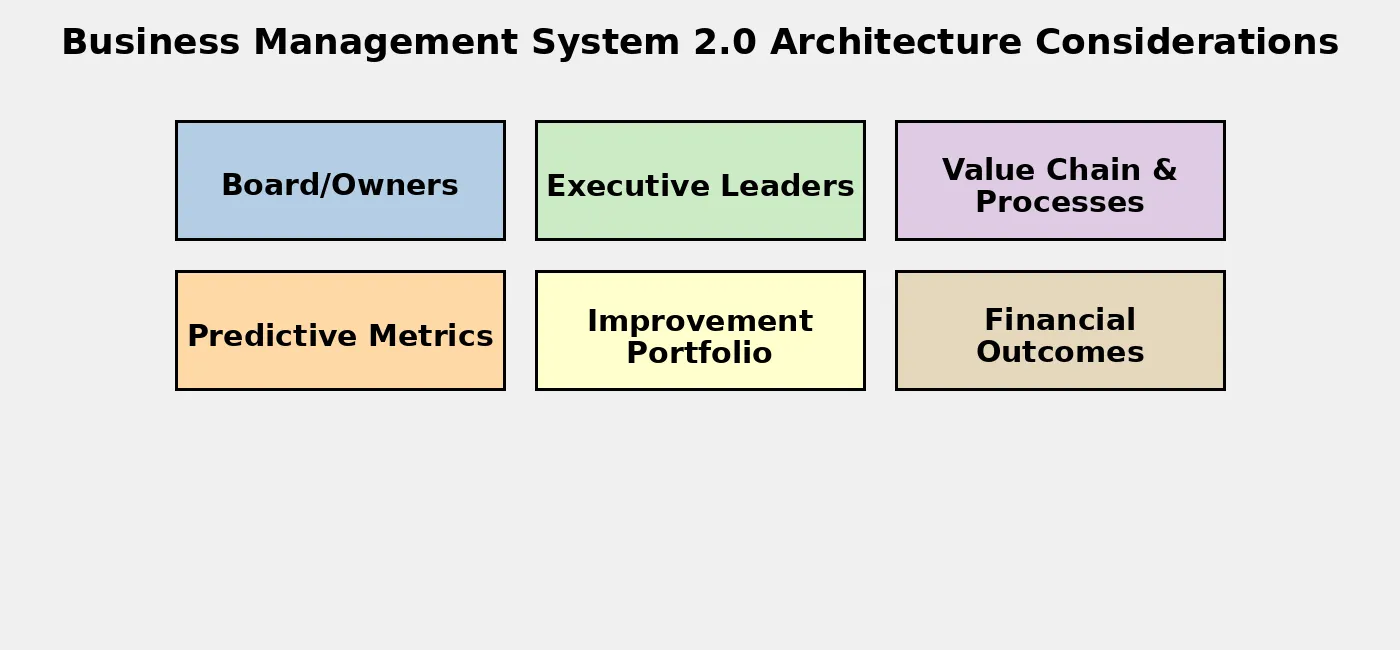 Business Management System 2.0 Architecture Considerations

Board/Owners

Executive Leaders

Value Chain & Processes

Predictive Metrics

Improvement Portfolio

Financial Outcomes